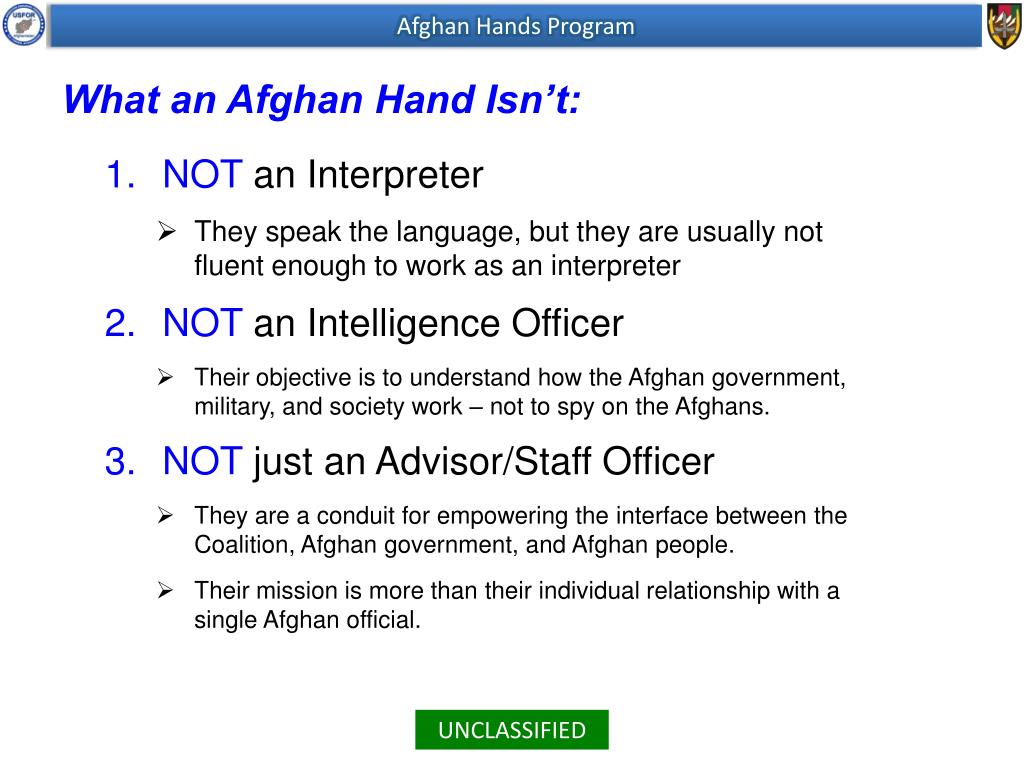 USFOR

Afghan Hands Program

What an Afghan Hand Isn't:

1. NOT an Interpreter

➢ They speak the language, but they are usually not fluent enough to work as an interpreter

2. NOT an Intelligence Officer

➢ Their objective is to understand how the Afghan government, military, and society work – not to spy on the Afghans.

3. NOT just an Advisor/Staff Officer

➢ They are a conduit for empowering the interface between the Coalition, Afghan government, and Afghan people.

➢ Their mission is more than their individual relationship with a single Afghan official.

UNCLASSIFIED